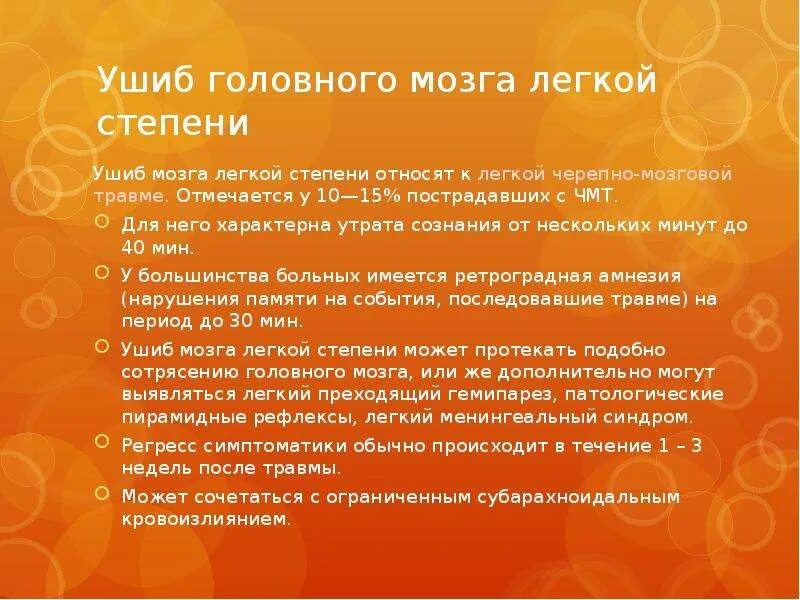 Ушиб головного мозга легкой степени

Ушиб мозга легкой степени относят к легкой черепно-мозговой травме. Отмечается у 10—15% пострадавших с ЧМТ.

Для него характерна утрата сознания от нескольких минут до 40 мин.

У большинства больных имеется ретроградная амнезия (нарушения памяти на события, последовавшие травме) на период до 30 мин.

Ушиб мозга легкой степени может протекать подобно сотрясению головного мозга, или же дополнительно могут выявляться легкий преходящий гемипарез, патологические пирамидные рефлексы, легкий менингеальный синдром.

Регресс симптоматики обычно происходит в течение 1 – 3 недель после травмы.

Может сочетаться с ограниченным субарахноидальным кровоизлиянием.